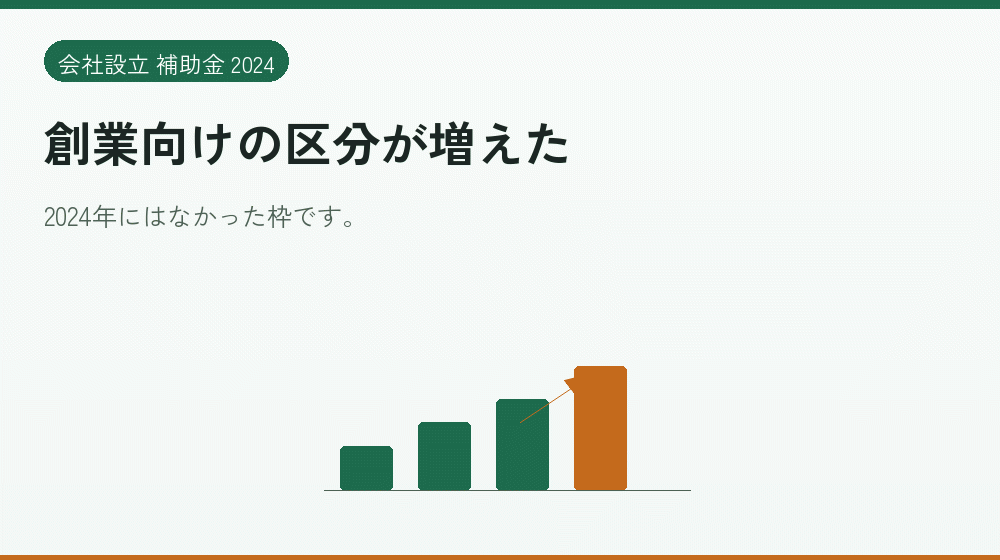 会社設立 補助金 2024

創業向けの区分が増えた

2024年にはなかった枠です。